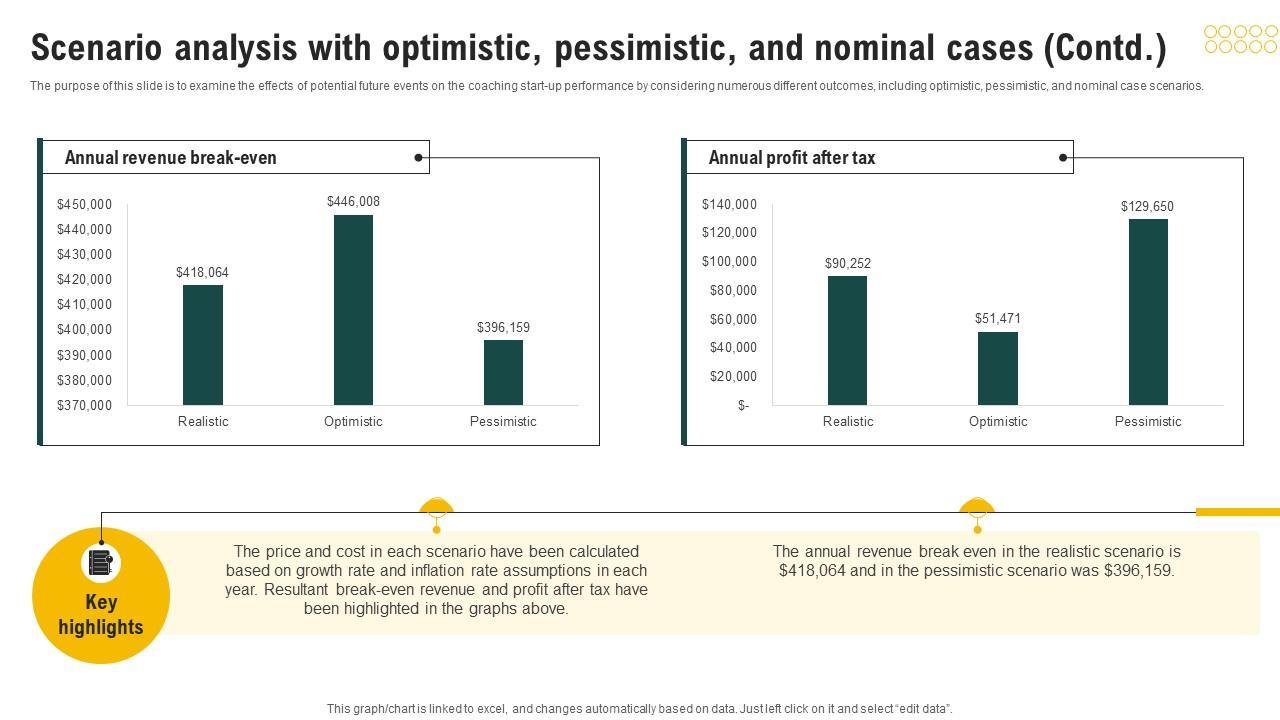 Scenario analysis with optimistic, pessimistic, and nominal cases (Contd.)

The purpose of this slide is to examine the effects of potential future events on the coaching start-up performance by considering numerous different outcomes, including optimistic, pessimistic, and nominal case scenarios.

Annual revenue break-even

$450,000
$440,000
$430,000
$420,000
$410,000
$400,000
$390,000
$380,000
$370,000

$418,064
$446,008
$396,159

Realistic
Optimistic
Pessimistic

Annual profit after tax

$140,000
$120,000
$100,000
$80,000
$60,000
$40,000
$20,000
$-

$90,252
$51,471
$129,650

Realistic
Optimistic
Pessimistic

Key highlights

The price and cost in each scenario have been calculated based on growth rate and inflation rate assumptions in each year. Resultant break-even revenue and profit after tax have been highlighted in the graphs above.

The annual revenue break even in the realistic scenario is $418,064 and in the pessimistic scenario was $396,159.

This graph/chart is linked to excel, and changes automatically based on data. Just left click on it and select "edit data".